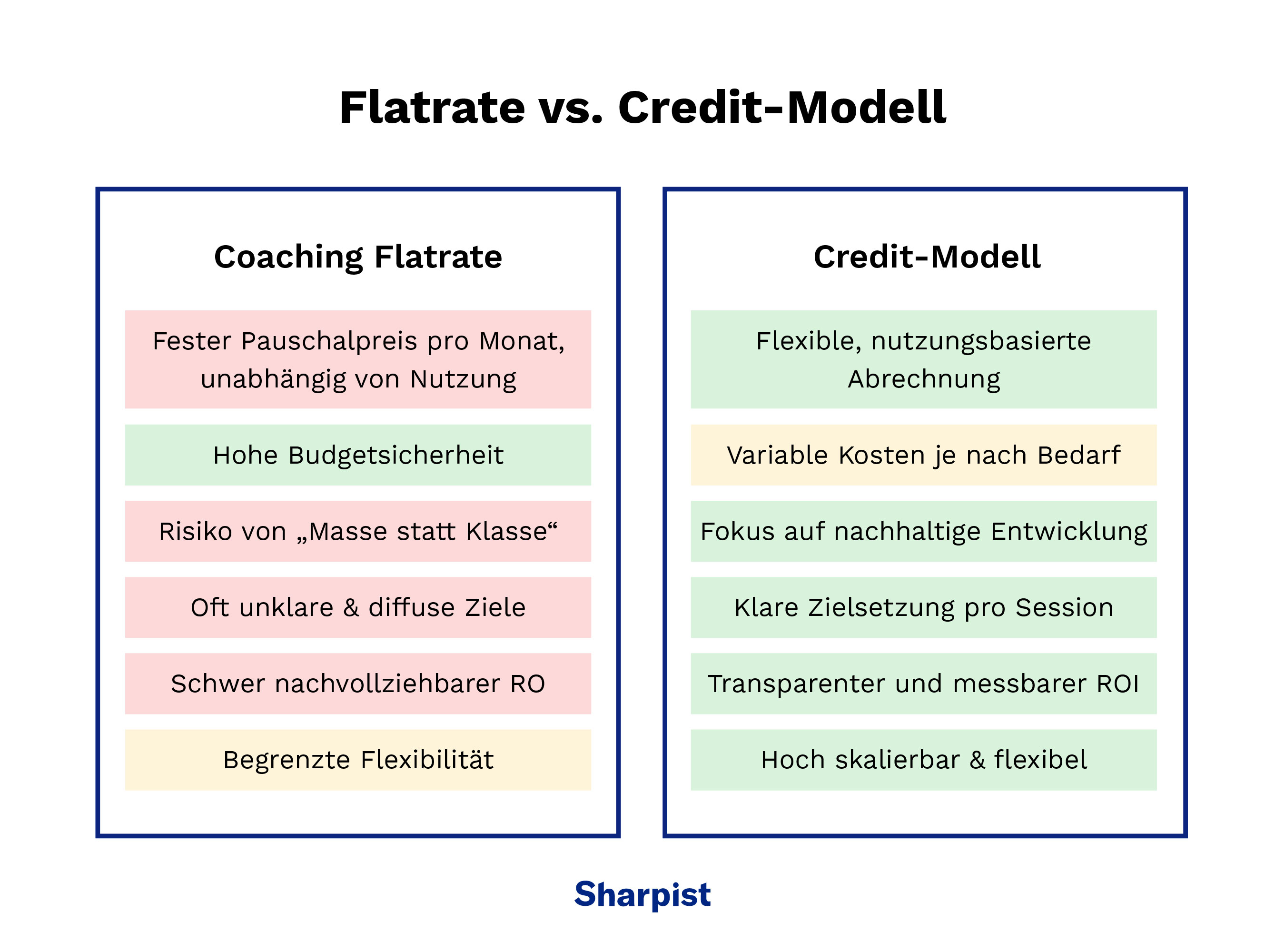 Flatrate vs. Credit-Modell

Coaching Flatrate

Fester Pauschalpreis pro Monat, unabhängig von Nutzung

Hohe Budgetsicherheit

Risiko von „Masse statt Klasse“

Oft unklare & diffuse Ziele

Schwer nachvollziehbarer RO

Begrenzte Flexibilität

Credit-Modell

Flexible, nutzungsbasierte Abrechnung

Variable Kosten je nach Bedarf

Fokus auf nachhaltige Entwicklung

Klare Zielsetzung pro Session

Transparenter und messbarer ROI

Hoch skalierbar & flexibel

Sharpist